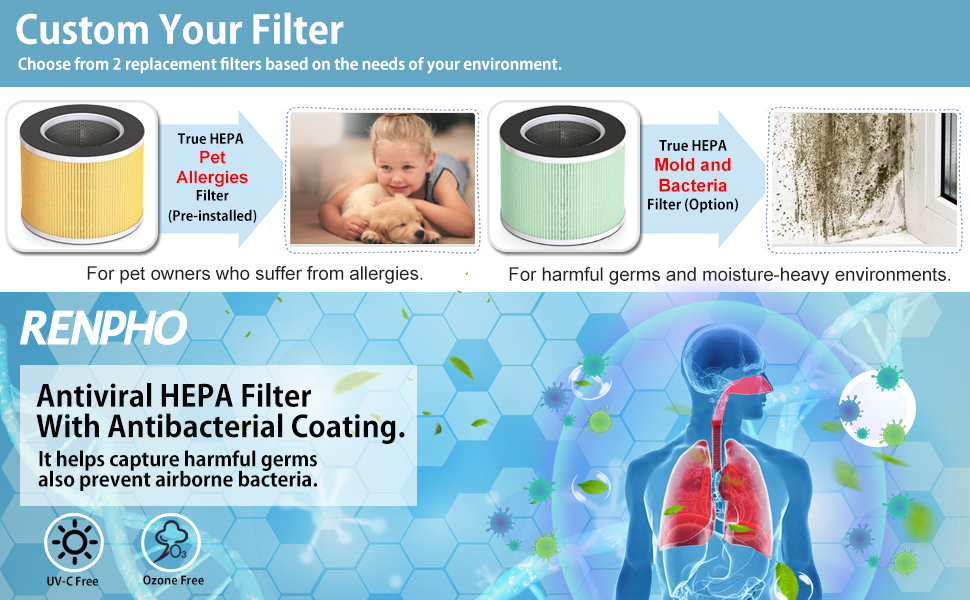 Custom Your Filter

Choose from 2 replacement filters based on the needs of your environment.

True HEPA
Pet Allergies
Filter
(Pre-installed)

For pet owners who suffer from allergies.

True HEPA
Mold and Bacteria
Filter (Option)

For harmful germs and moisture-heavy environments.

RENPHO

Antiviral HEPA Filter
With Antibacterial Coating.

It helps capture harmful germs
also prevent airborne bacteria.

UV-C Free

$O_3$

Ozone Free